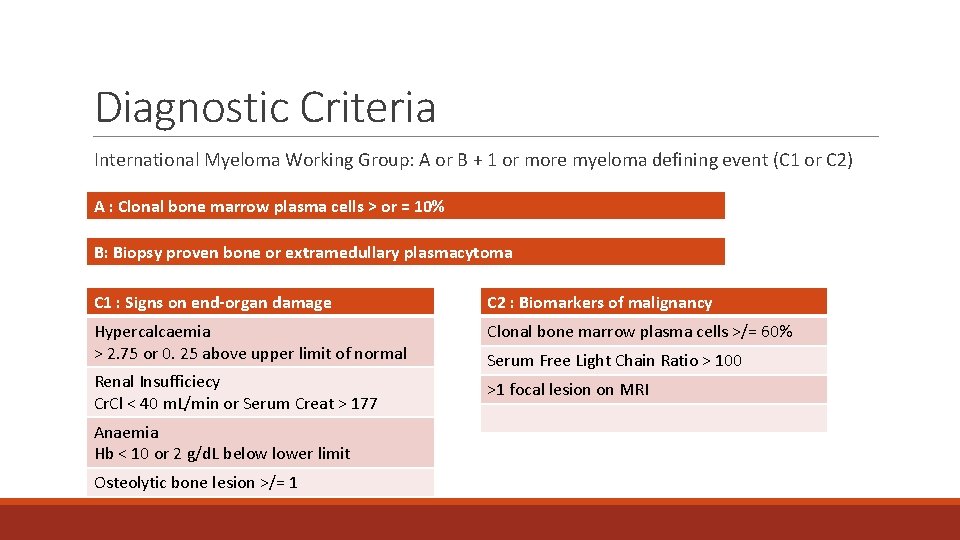 Diagnostic Criteria

International Myeloma Working Group: A or B + 1 or more myeloma defining event (C1 or C2)

A : Clonal bone marrow plasma cells > or = 10%

B: Biopsy proven bone or extramedullary plasmacytoma

| C1 : Signs on end-organ damage |
|---|
| Hypercalcaemia > 2.75 or 0. 25 above upper limit of normal |
| Renal Insufficiecy CrCl < 40 mL/min or Serum Creat > 177 |
| Anaemia Hb < 10 or 2 g/dL below lower limit |
| Osteolytic bone lesion >/= 1 |

| C2 : Biomarkers of malignancy |
|---|
| Clonal bone marrow plasma cells >/= 60% |
| Serum Free Light Chain Ratio > 100 |
| >1 focal lesion on MRI |
| |